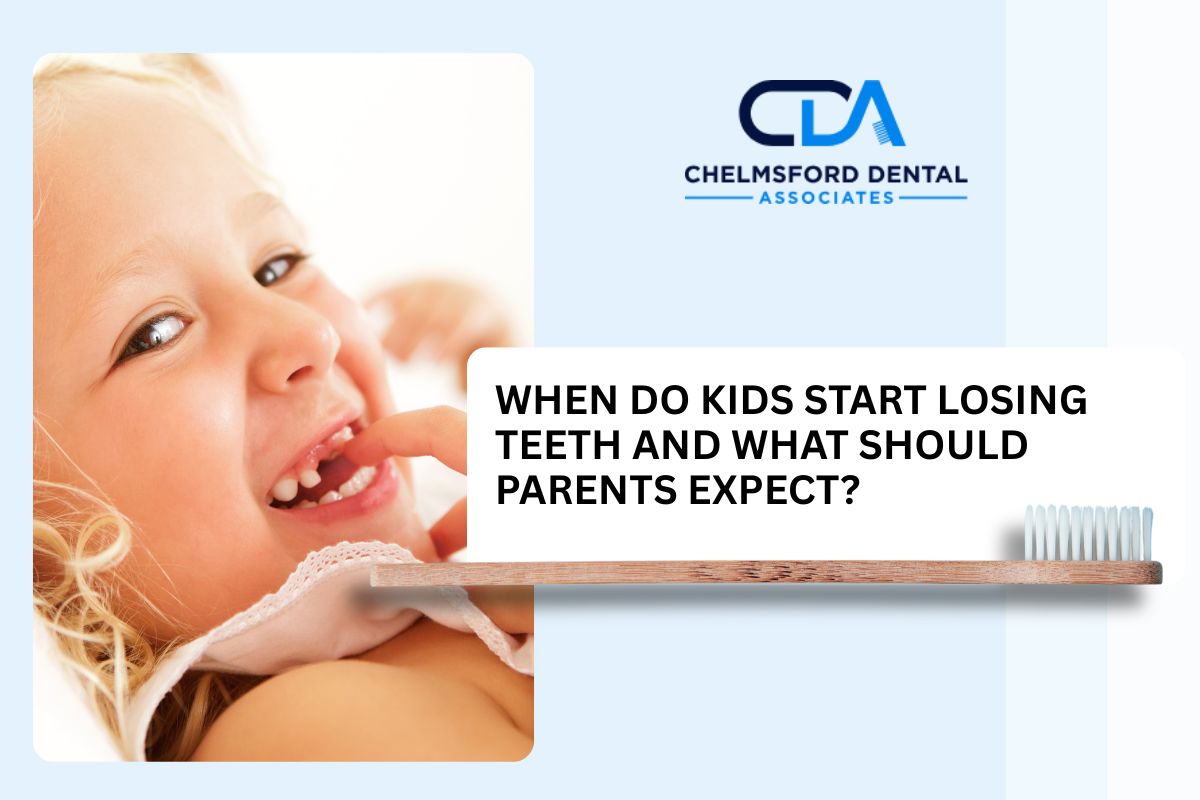 CDA
CHELMSFORD DENTAL
ASSOCIATES

WHEN DO KIDS START LOSING TEETH AND WHAT SHOULD PARENTS EXPECT?